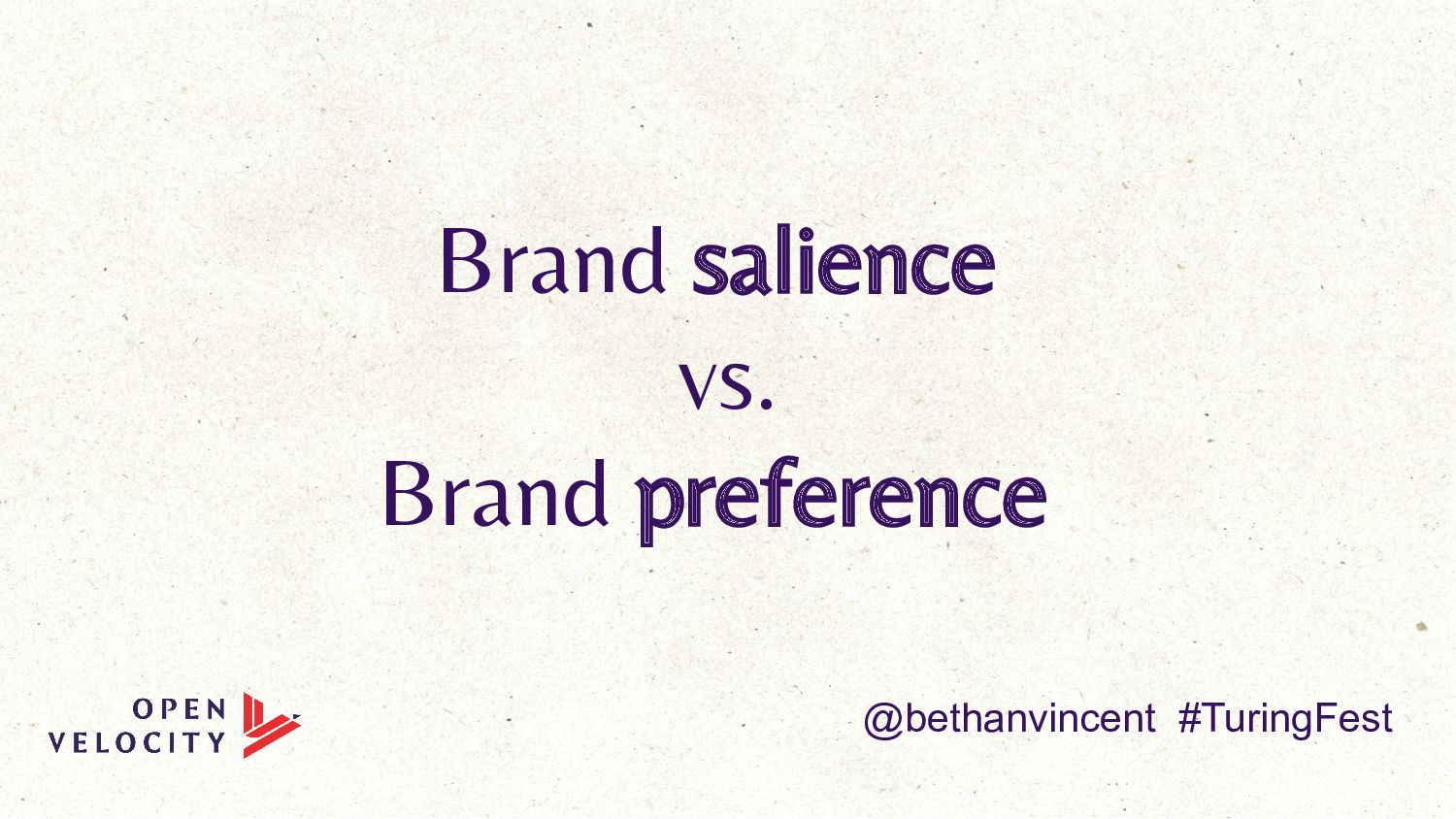 Brand salience
vs.
Brand preference

OPEN
VELOCITY

@bethanvincent #TuringFest